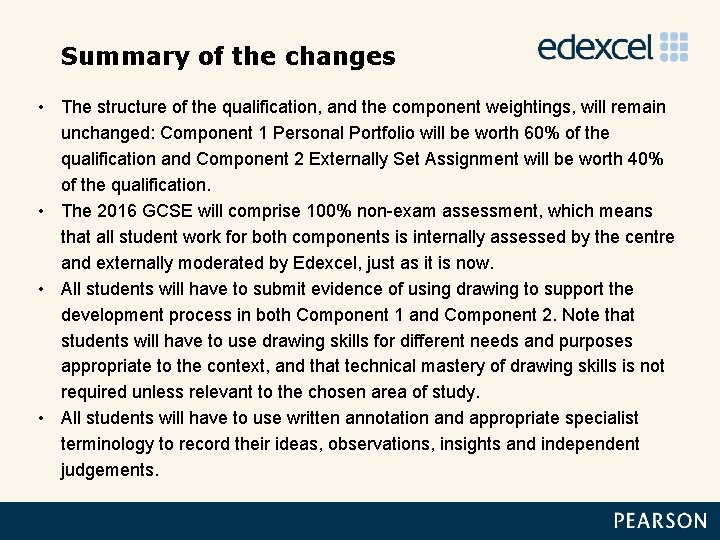 Summary of the changes

edexcel

• The structure of the qualification, and the component weightings, will remain unchanged: Component 1 Personal Portfolio will be worth 60% of the qualification and Component 2 Externally Set Assignment will be worth 40% of the qualification.
• The 2016 GCSE will comprise 100% non-exam assessment, which means that all student work for both components is internally assessed by the centre and externally moderated by Edexcel, just as it is now.
• All students will have to submit evidence of using drawing to support the development process in both Component 1 and Component 2. Note that students will have to use drawing skills for different needs and purposes appropriate to the context, and that technical mastery of drawing skills is not required unless relevant to the chosen area of study.
• All students will have to use written annotation and appropriate specialist terminology to record their ideas, observations, insights and independent judgements.

PEARSON